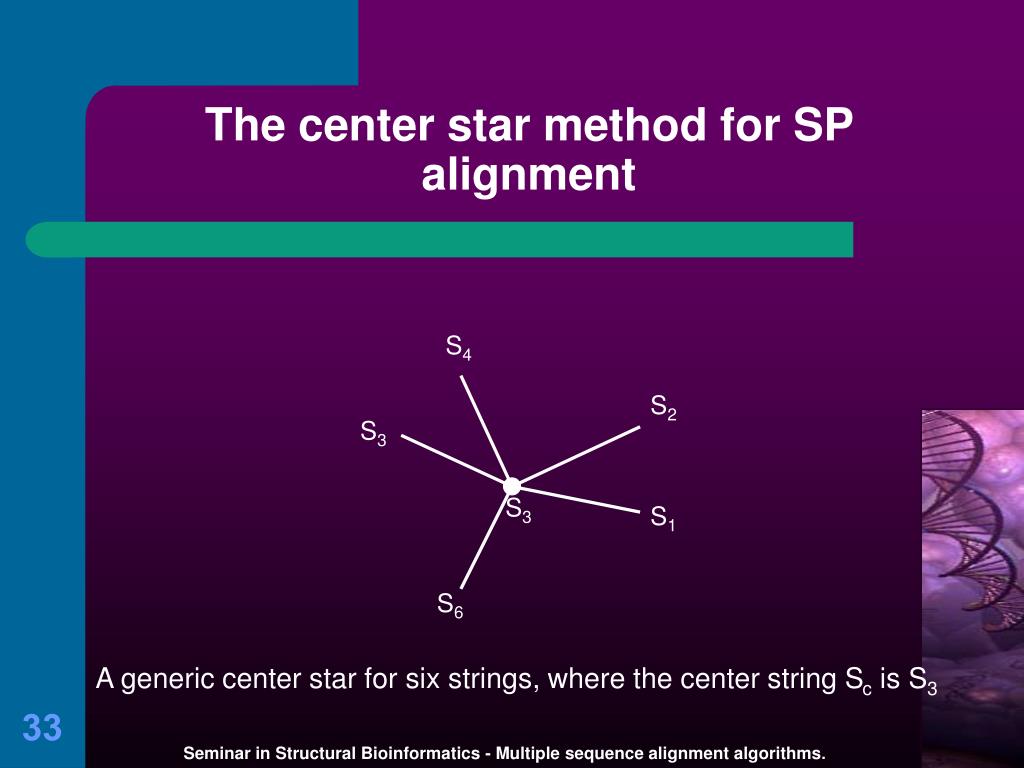 The center star method for SP alignment

$S_4$

$S_2$

$S_3$

$S_3$

$S_1$

$S_6$

A generic center star for six strings, where the center string $S_c$ is $S_3$

33

Seminar in Structural Bioinformatics - Multiple sequence alignment algorithms.